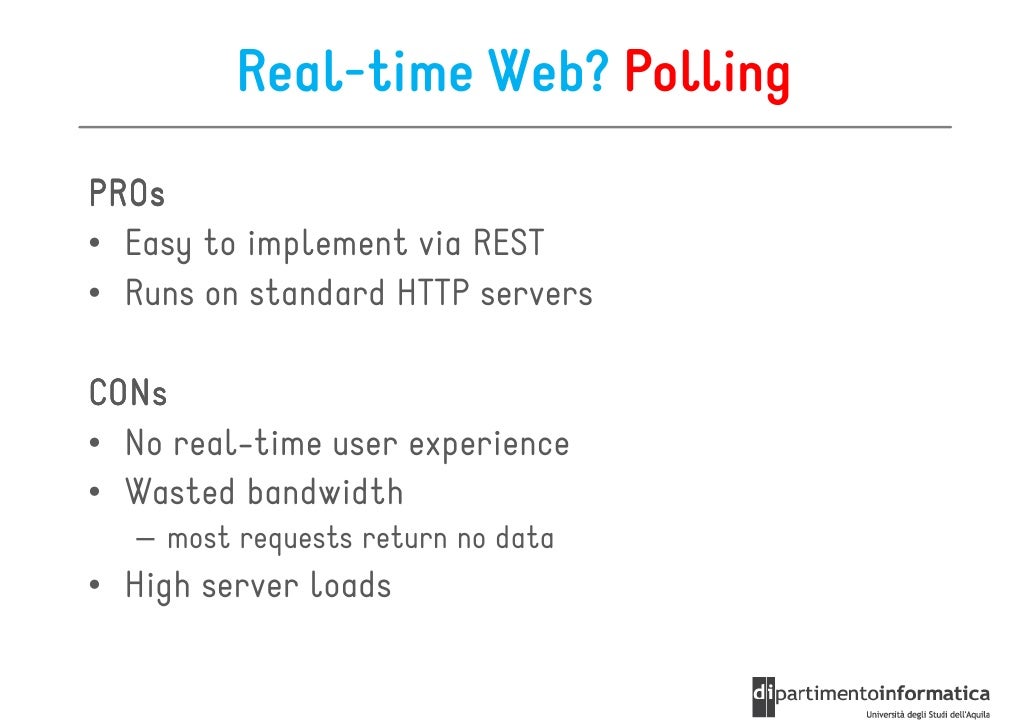 Real-time Web? Polling

PROs
• Easy to implement via REST
• Runs on standard HTTP servers

CONs
• No real-time user experience
• Wasted bandwidth
– most requests return no data
• High server loads

dipartimentoinformatica
Università degli Studi dell'Aquila